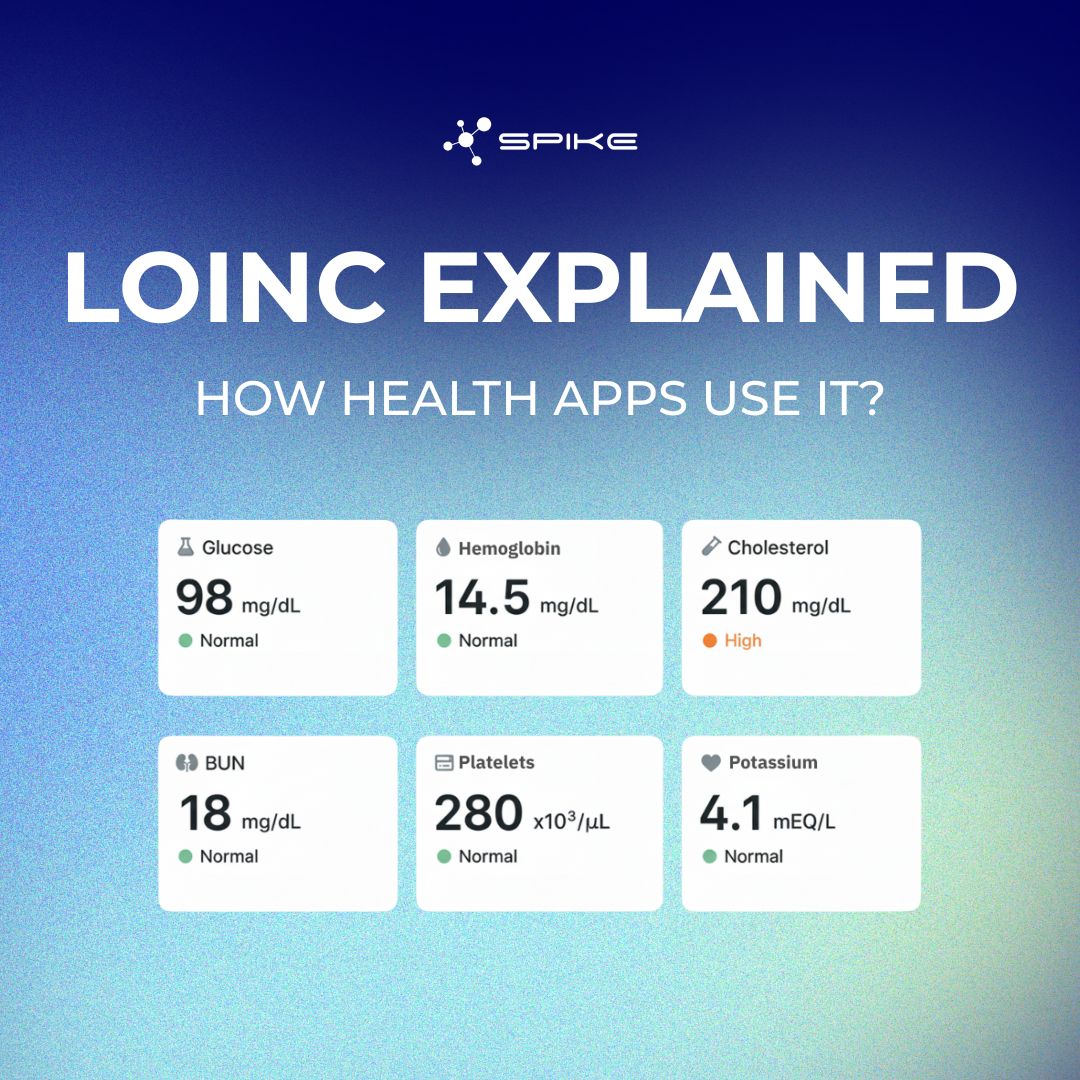 SPIKE

LOINC EXPLAINED

HOW HEALTH APPS USE IT?

Glucose
98 mg/dL
Normal

Hemoglobin
14.5 mg/dL
Normal

Cholesterol
210 mg/dL
High

BUN
18 mg/dL
Normal

Platelets
280 $x10^3/\mu L$
Normal

Potassium
4.1 mEQ/L
Normal